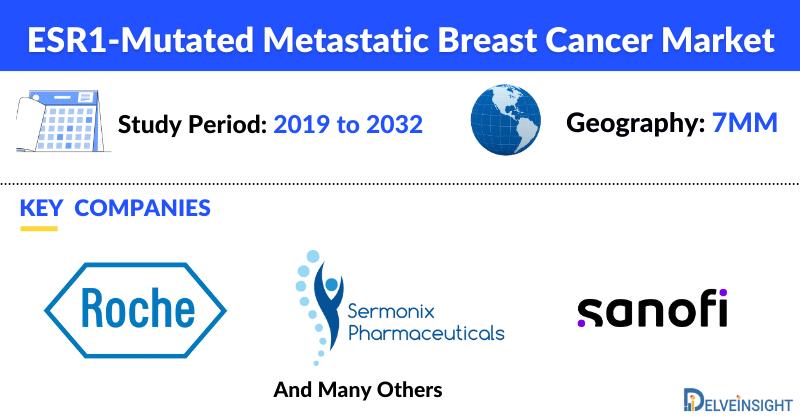 ESR1-Mutated Metastatic Breast Cancer Market

Study Period: 2019 to 2032

Geography: 7MM

KEY COMPANIES

Roche

Sermonix Pharmaceuticals

sanofi

And Many Others

DELVEINSIGHT